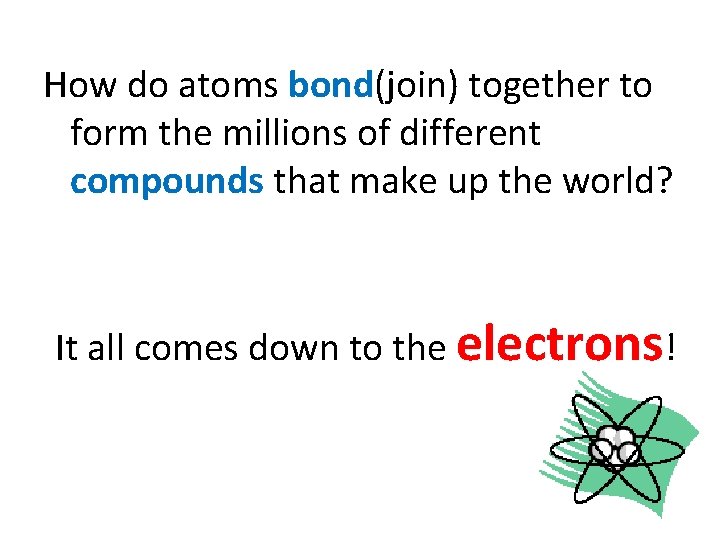 How do atoms bond(join) together to form the millions of different compounds that make up the world?

It all comes down to the electrons!